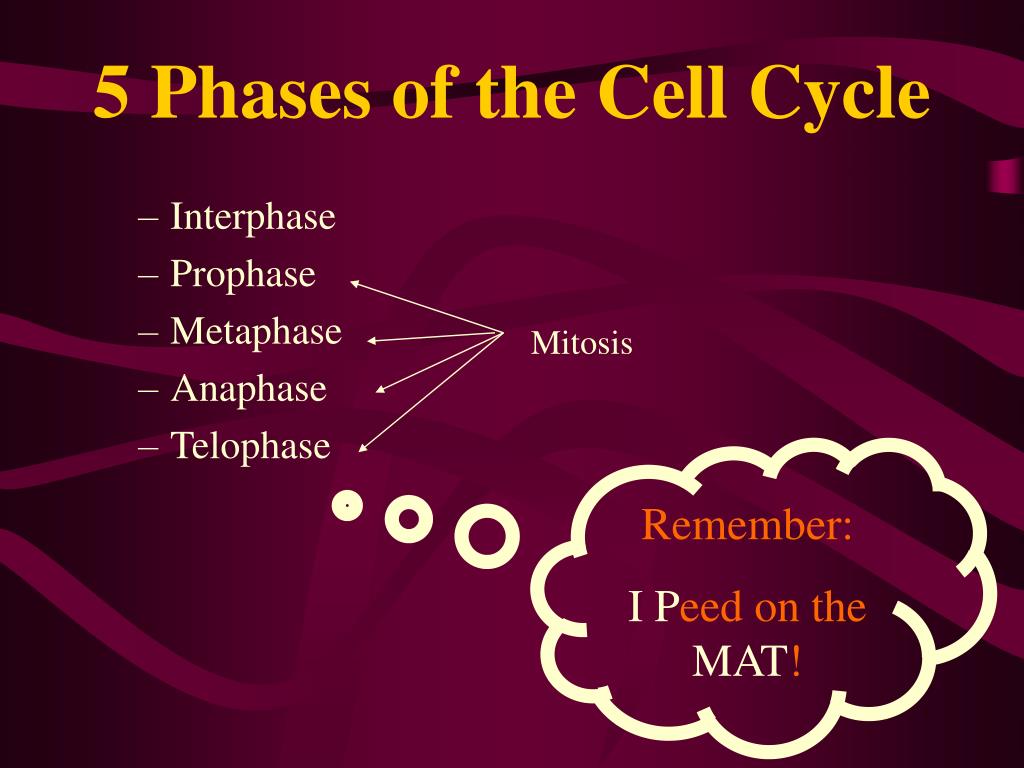 5 Phases of the Cell Cycle

– Interphase
– Prophase
– Metaphase
– Anaphase
– Telophase

Mitosis

Remember:

I Peed on the MAT!